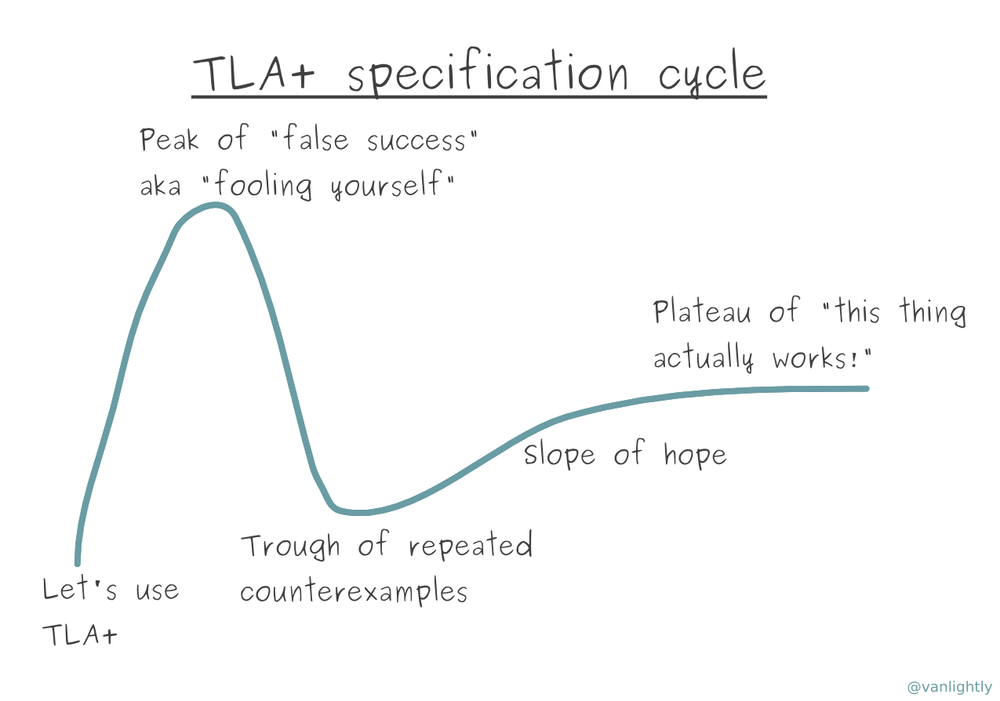 TLA+ specification cycle

Peak of "false success" aka "fooling yourself"

Plateau of "this thing actually works!"

Slope of hope

Trough of repeated counterexamples

Let's use TLA+

@vanlightly